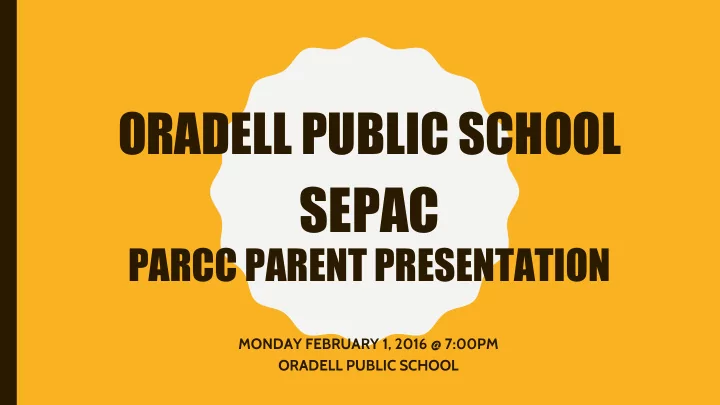 ORADELL PUBLIC SCHOOL
SEPAC
PARCC PARENT PRESENTATION

MONDAY FEBRUARY 1, 2016 @ 7:00PM
ORADELL PUBLIC SCHOOL